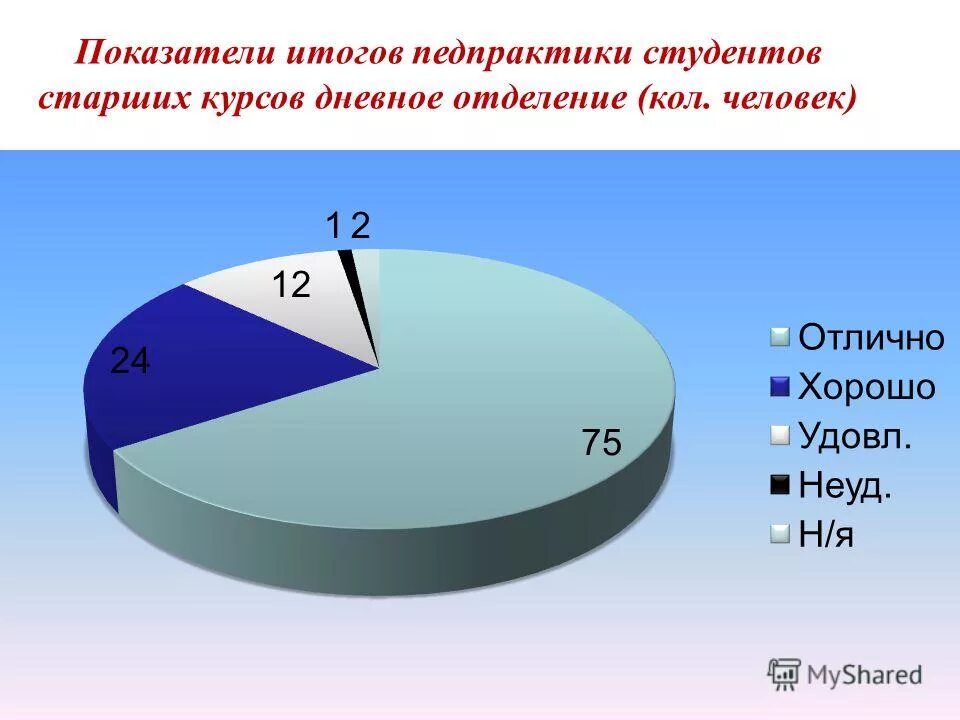 Показатели итогов педпрактики студентов старших курсов дневное отделение (кол. человек)

1 2

12

24

75

Отлично
Хорошо
Удовл.
Неуд.
Н/я

MyShared